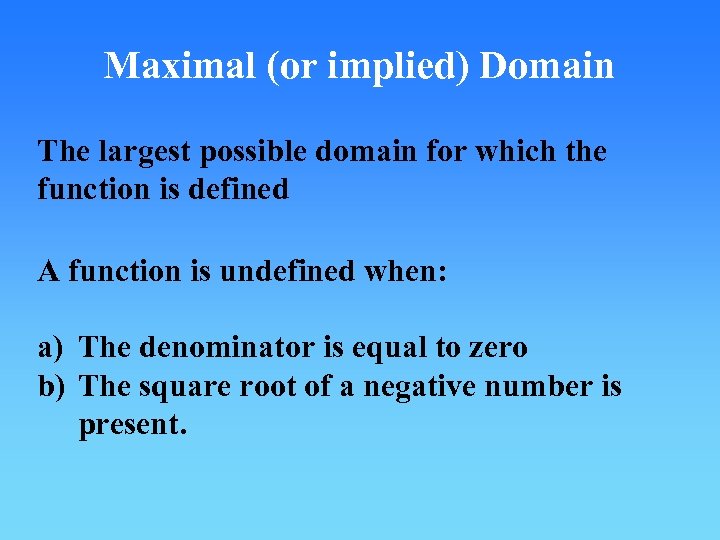 Maximal (or implied) Domain

The largest possible domain for which the function is defined

A function is undefined when:

a) The denominator is equal to zero
b) The square root of a negative number is present.